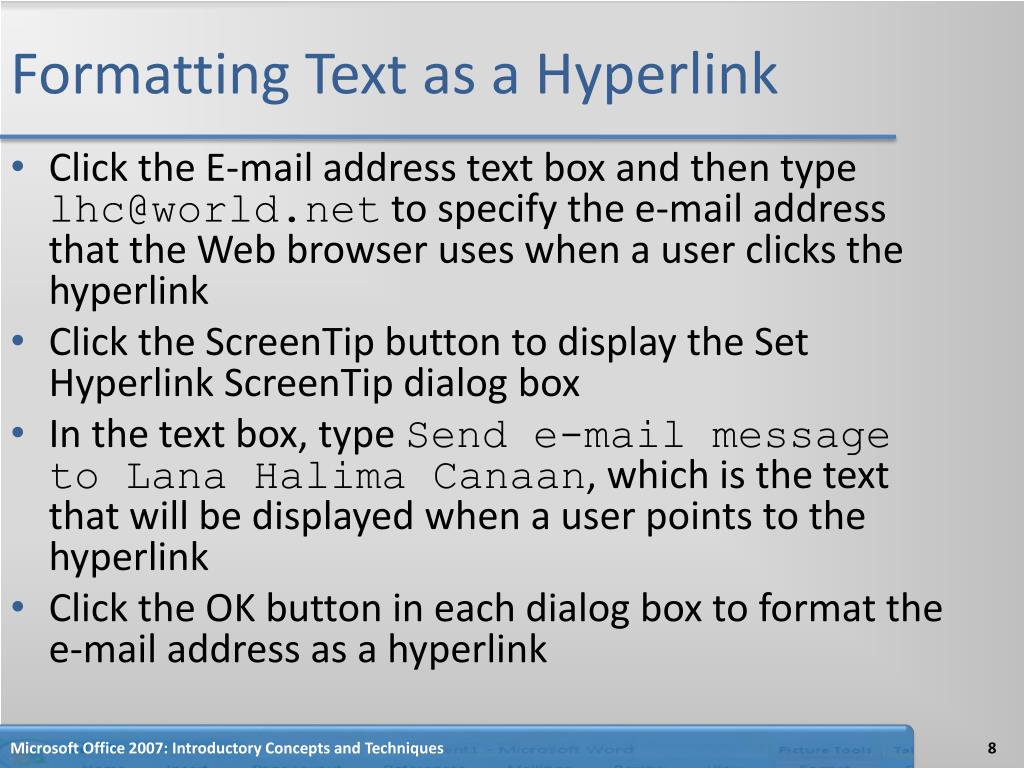 Formatting Text as a Hyperlink

• Click the E-mail address text box and then type lhc@world.net to specify the e-mail address that the Web browser uses when a user clicks the hyperlink
• Click the ScreenTip button to display the Set Hyperlink ScreenTip dialog box
• In the text box, type Send e-mail message to Lana Halima Canaan, which is the text that will be displayed when a user points to the hyperlink
• Click the OK button in each dialog box to format the e-mail address as a hyperlink

Microsoft Office 2007: Introductory Concepts and Techniques

8